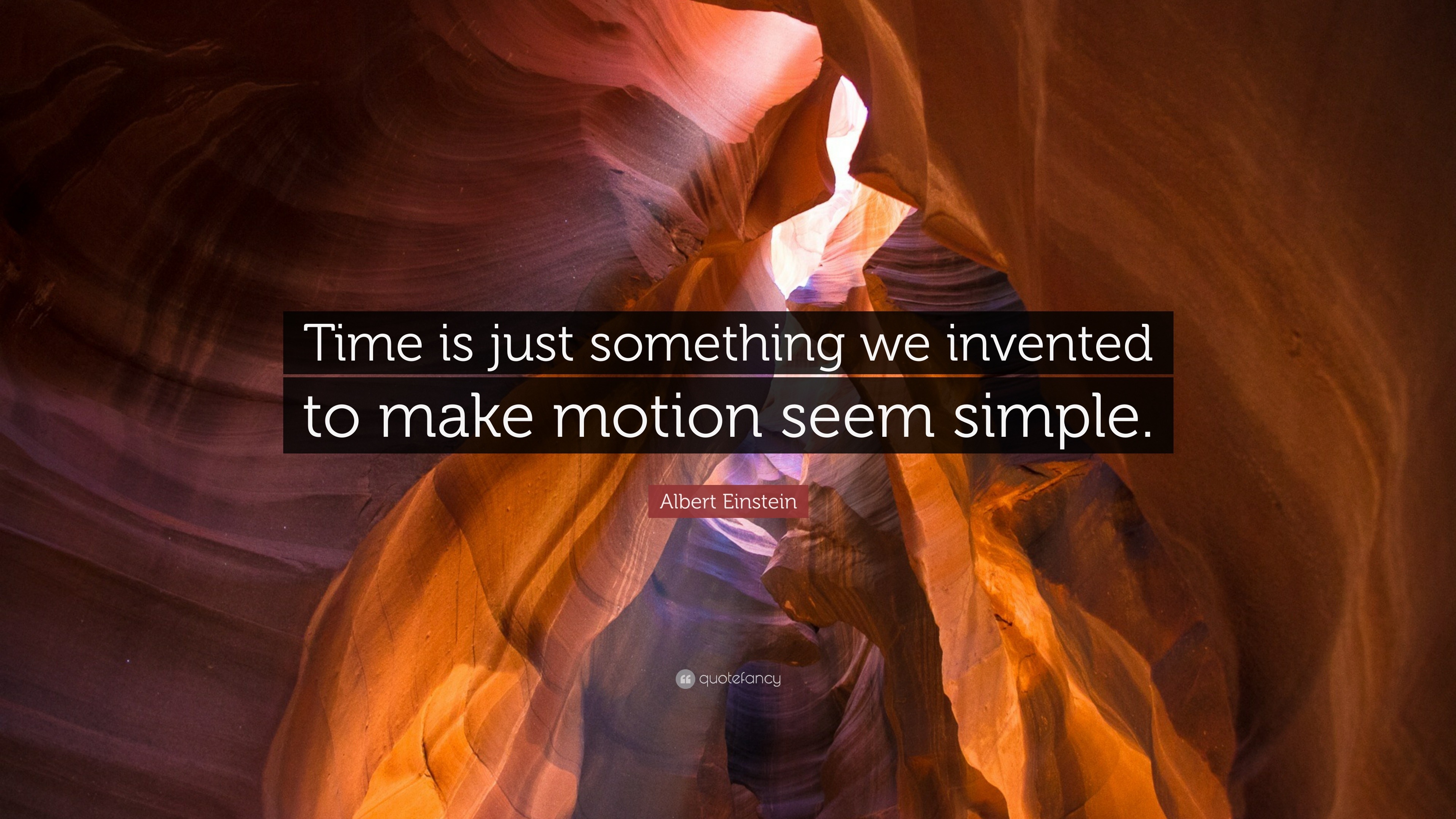 Time is just something we invented to make motion seem simple.

Albert Einstein

quotefancy